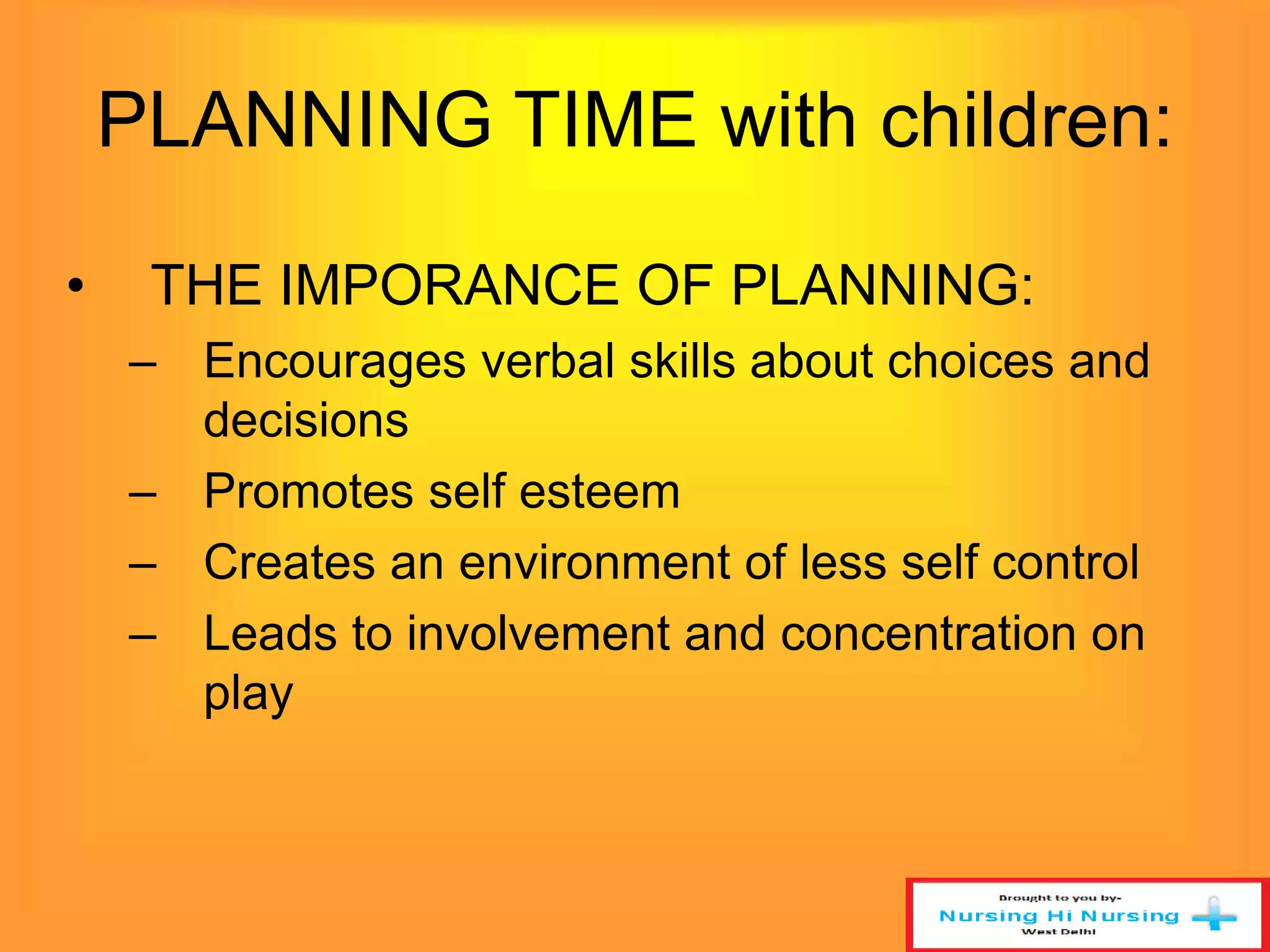 PLANNING TIME with children:

• THE IMPORANCE OF PLANNING:
– Encourages verbal skills about choices and decisions
– Promotes self esteem
– Creates an environment of less self control
– Leads to involvement and concentration on play

Brought to you by-
Nursing Hi Nursing
West Delhi